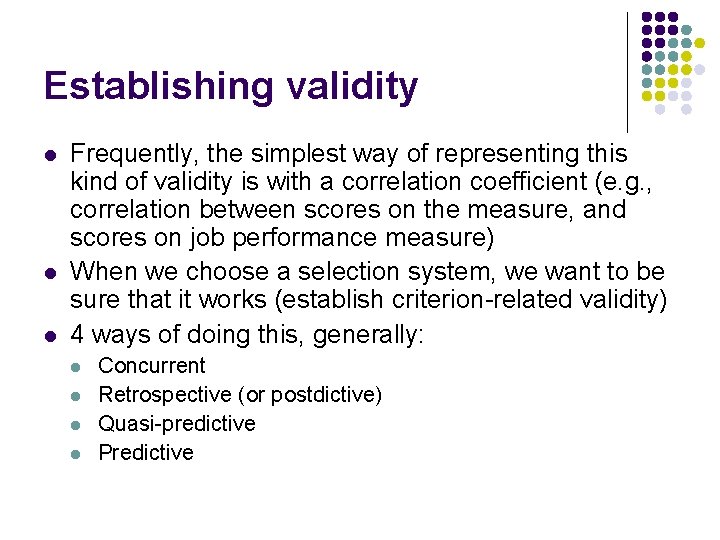 Establishing validity

- Frequently, the simplest way of representing this kind of validity is with a correlation coefficient (e.g., correlation between scores on the measure, and scores on job performance measure)
- When we choose a selection system, we want to be sure that it works (establish criterion-related validity)
- 4 ways of doing this, generally:
  - Concurrent
  - Retrospective (or postdictive)
  - Quasi-predictive
  - Predictive